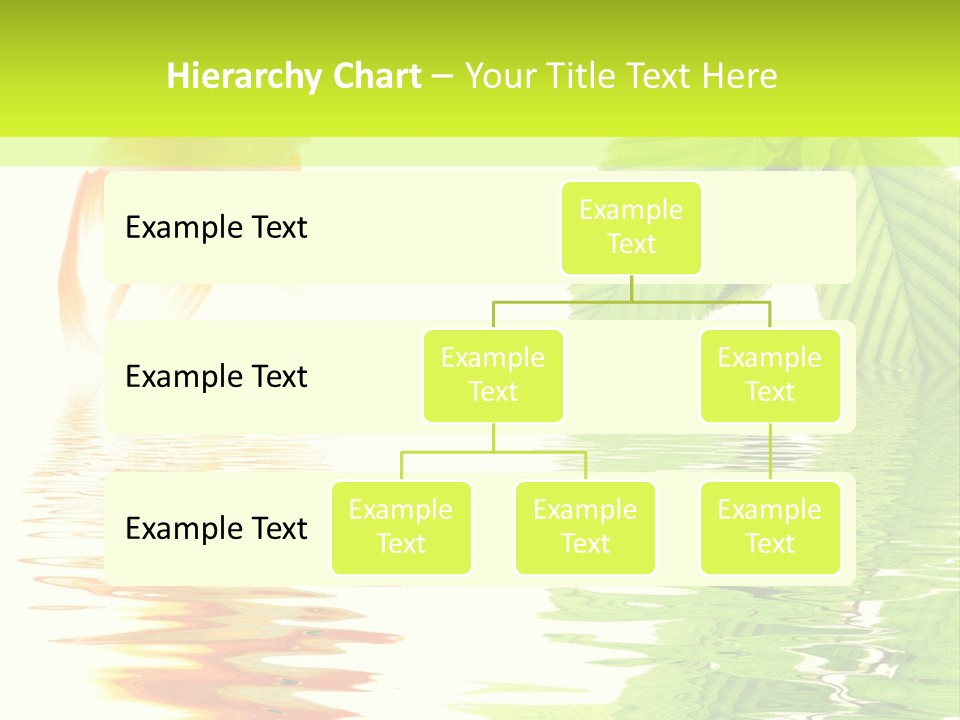 Hierarchy Chart – Your Title Text Here

Example Text

Example Text

Example Text

Example Text

Example Text

Example Text

Example Text

Example Text

Example Text